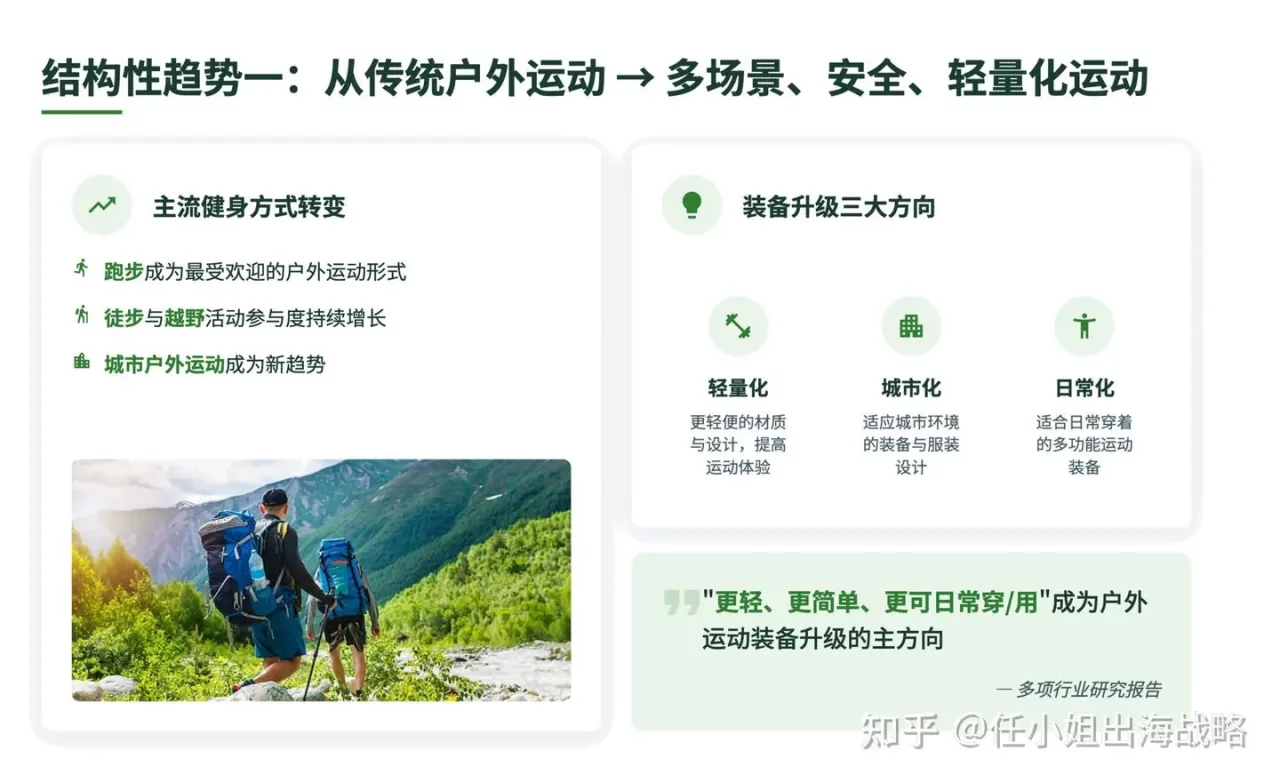 结构性趋势一：从传统户外运动 → 多场景、安全、轻量化运动

主流健身方式转变

跑步成为最受欢迎的户外运动形式

徒步与越野活动参与度持续增长

城市户外运动成为新趋势

装备升级三大方向

轻量化
更轻便的材质与设计，提高运动体验

城市化
适应城市环境的装备与服装设计

日常化
适合日常穿着的多功能运动装备

"更轻、更简单、更可日常穿/用"成为户外运动装备升级的主方向

— 多项行业研究报告

知乎 @任小姐出海战略